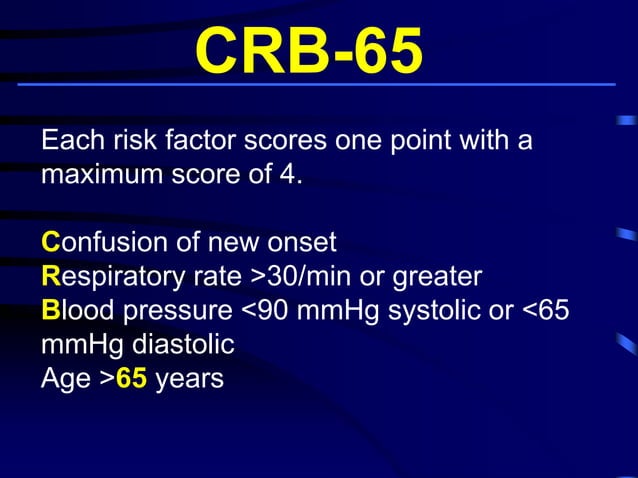 CRB-65

Each risk factor scores one point with a maximum score of 4.

Confusion of new onset
Respiratory rate >30/min or greater
Blood pressure <90 mmHg systolic or <65 mmHg diastolic
Age >65 years